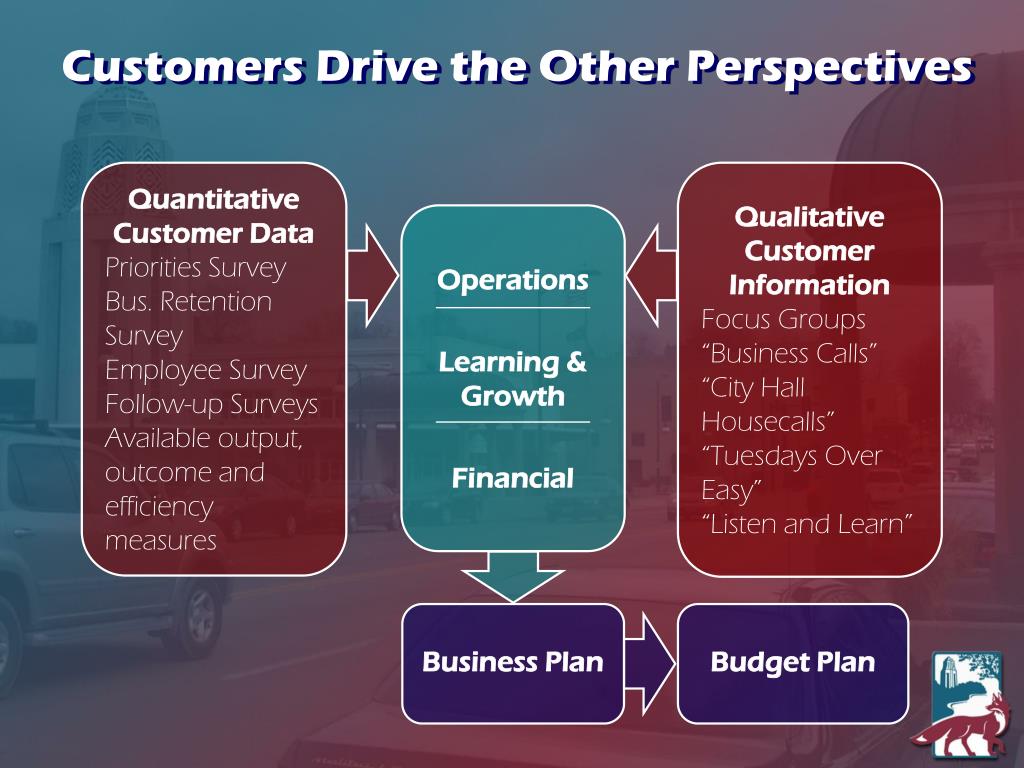 Customers Drive the Other Perspectives

Quantitative Customer Data
Priorities Survey
Bus. Retention Survey
Employee Survey
Follow-up Surveys
Available output, outcome and efficiency measures

Operations

Learning & Growth

Financial

Qualitative Customer Information
Focus Groups
“Business Calls”
“City Hall Housecalls”
“Tuesdays Over Easy”
“Listen and Learn”

Business Plan

Budget Plan